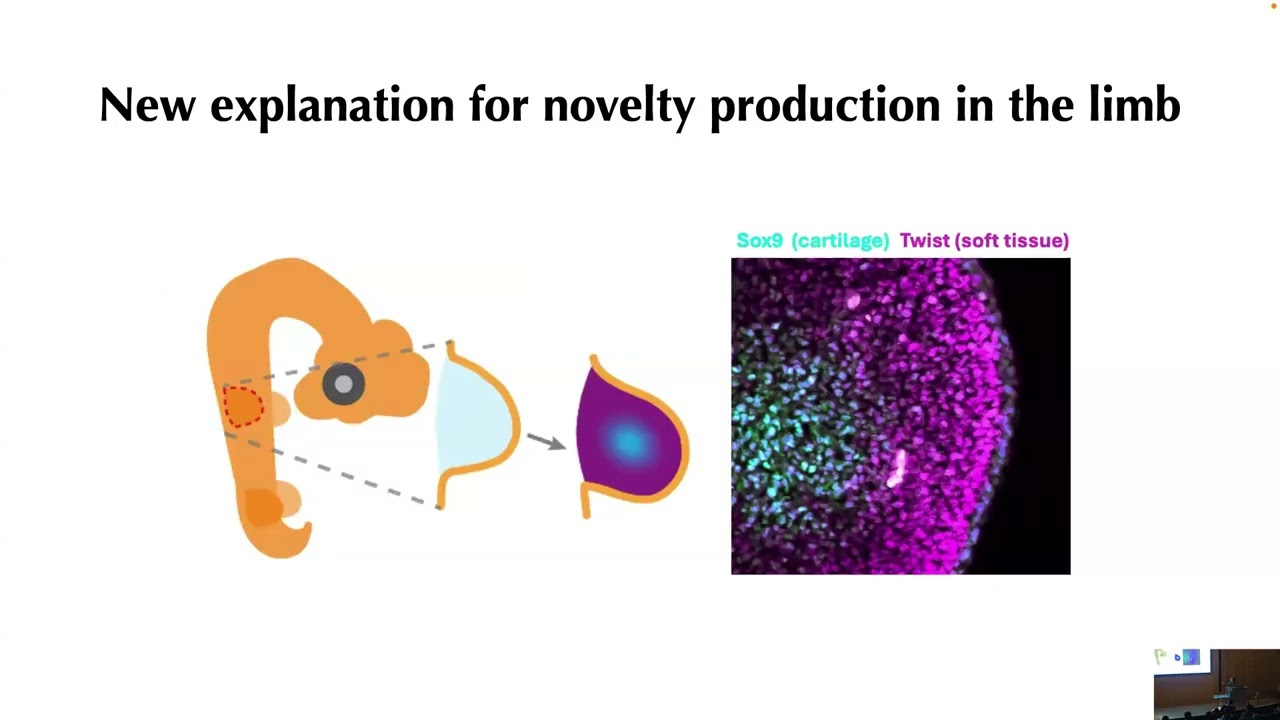 New explanation for novelty production in the limb

Sox9 (cartilage) Twist (soft tissue)